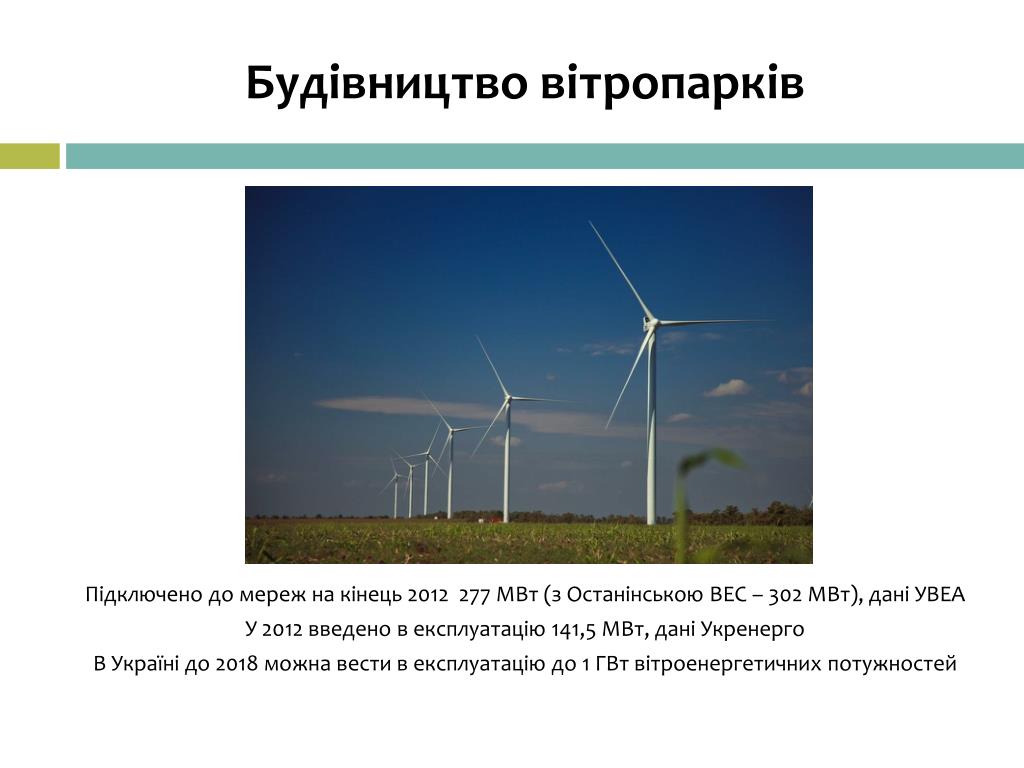 Будівництво вітропарків

Підключено до мереж на кінець 2012 277 МВт (з Останінською ВЕС – 302 МВт), дані УВЕА

У 2012 введено в експлуатацію 141,5 МВт, дані Укренерго

В Україні до 2018 можна вести в експлуатацію до 1 ГВт вітроенергетичних потужностей